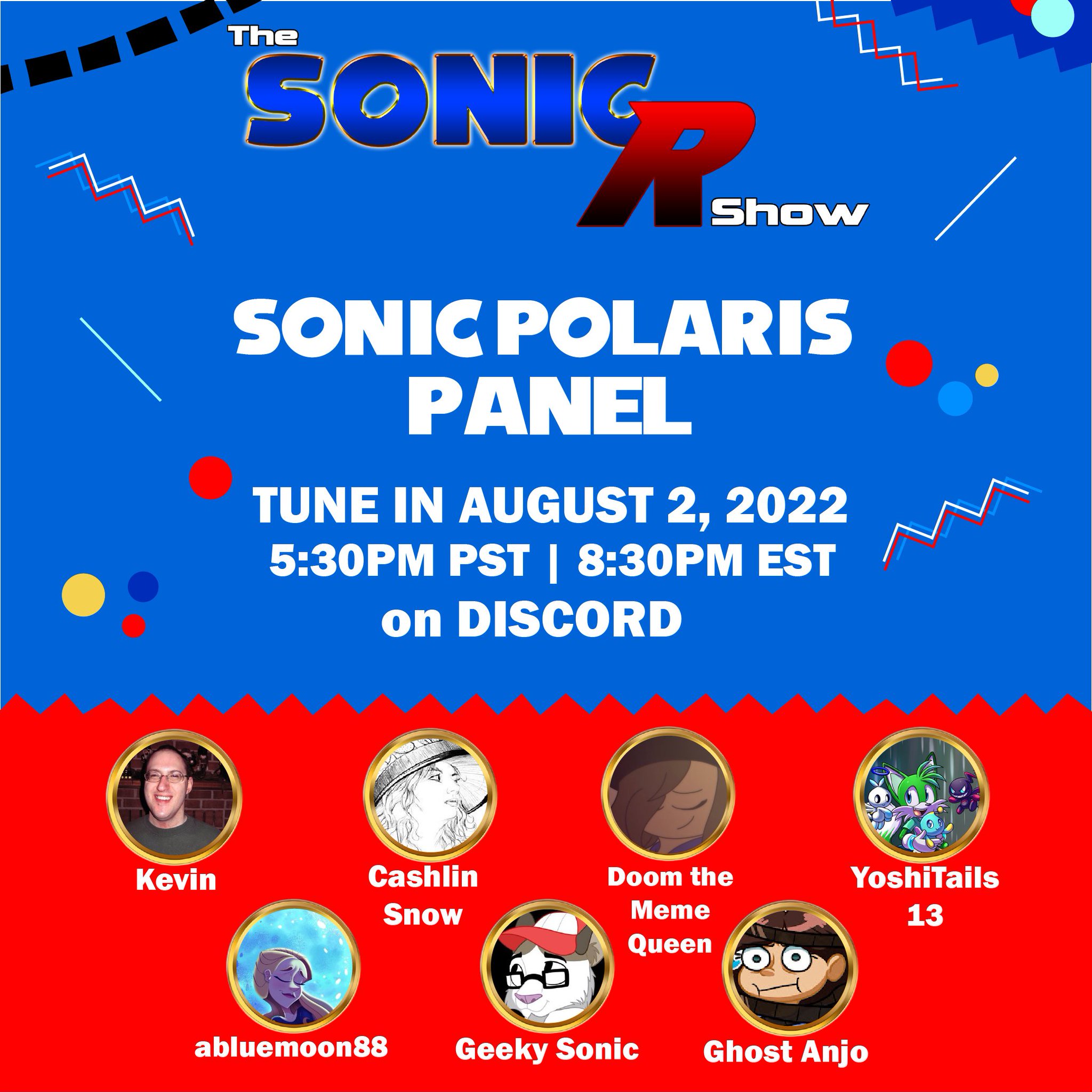 The SONIC R Show

SONIC POLARIS PANEL

TUNE IN AUGUST 2, 2022
5:30PM PST | 8:30PM EST
on DISCORD

Kevin

Cashlin Snow

Doom the Meme Queen

YoshiTails 13

abluemoon88

Geeky Sonic

Ghost Anjo